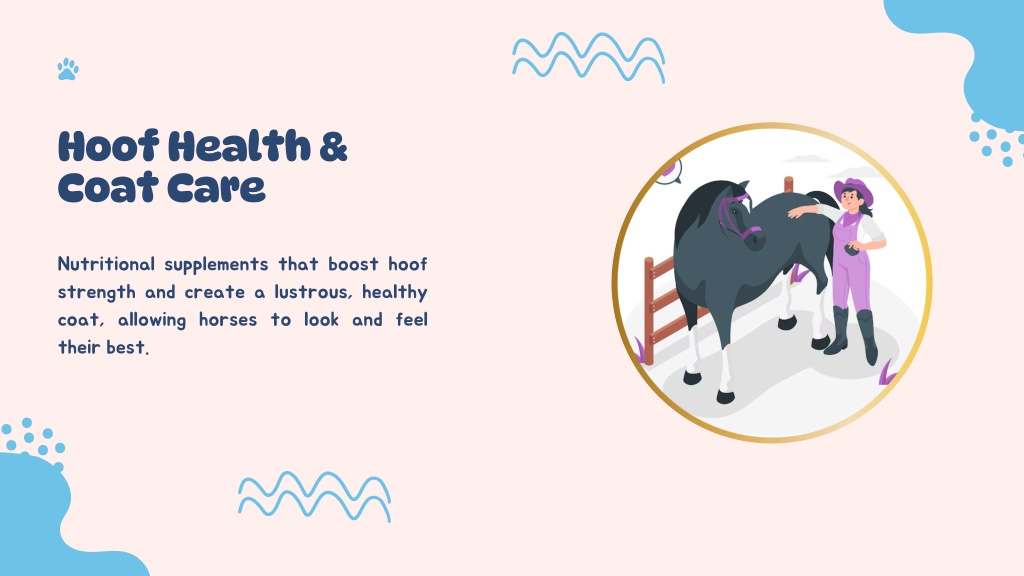 Hoof Health & Coat Care

Nutritional supplements that boost hoof strength and create a lustrous, healthy coat, allowing horses to look and feel their best.